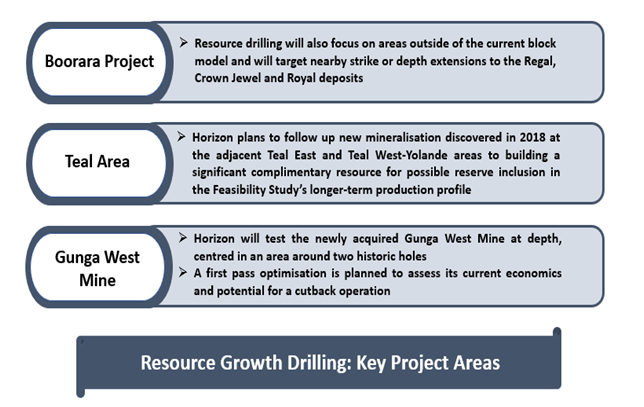 Boorara Project

➢ Resource drilling will also focus on areas outside of the current block model and will target nearby strike or depth extensions to the Regal, Crown Jewel and Royal deposits

Teal Area

➢ Horizon plans to follow up new mineralisation discovered in 2018 at the adjacent Teal East and Teal West-Yolande areas to building a significant complimentary resource for possible reserve inclusion in the Feasibility Study's longer-term production profile

Gunga West Mine

➢ Horizon will test the newly acquired Gunga West Mine at depth, centred in an area around two historic holes

➢ A first pass optimisation is planned to assess its current economics and potential for a cutback operation

Resource Growth Drilling: Key Project Areas